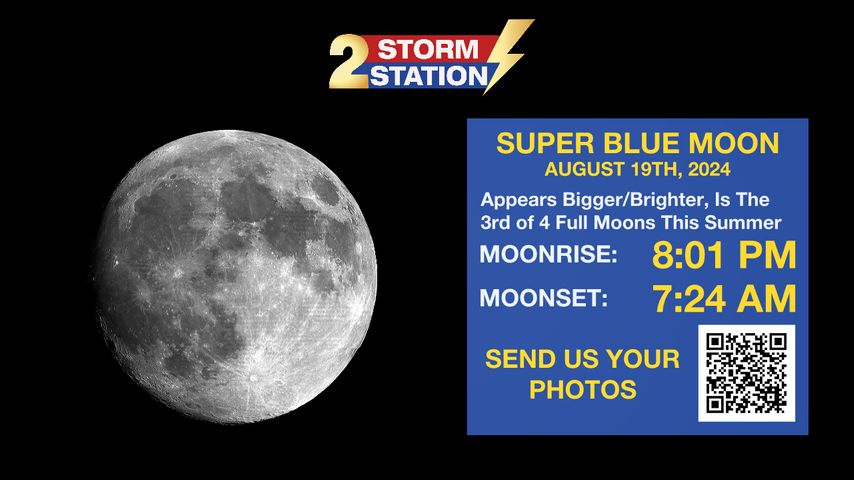 2 STORM STATION

SUPER BLUE MOON
AUGUST 19TH, 2024

Appears Bigger/Brighter, Is The 3rd of 4 Full Moons This Summer

MOONRISE: 8:01 PM
MOONSET: 7:24 AM

SEND US YOUR PHOTOS